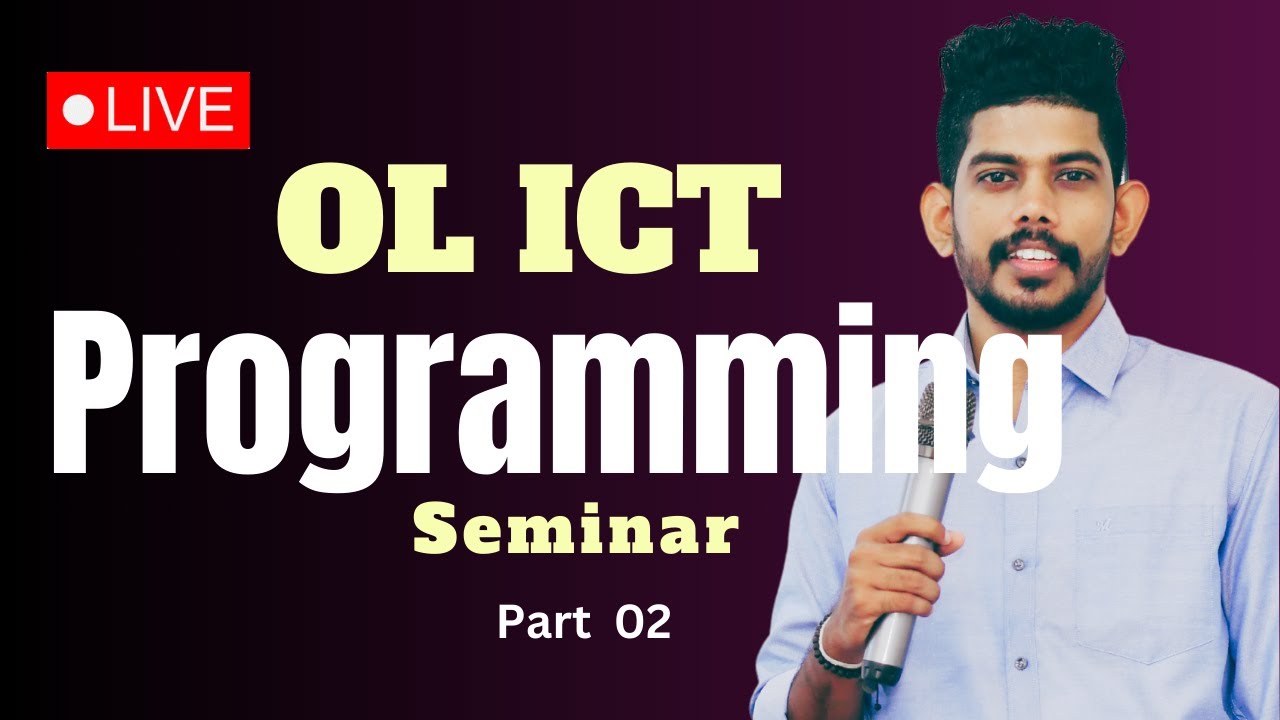 LIVE

OL ICT

Programming

Seminar

Part 02